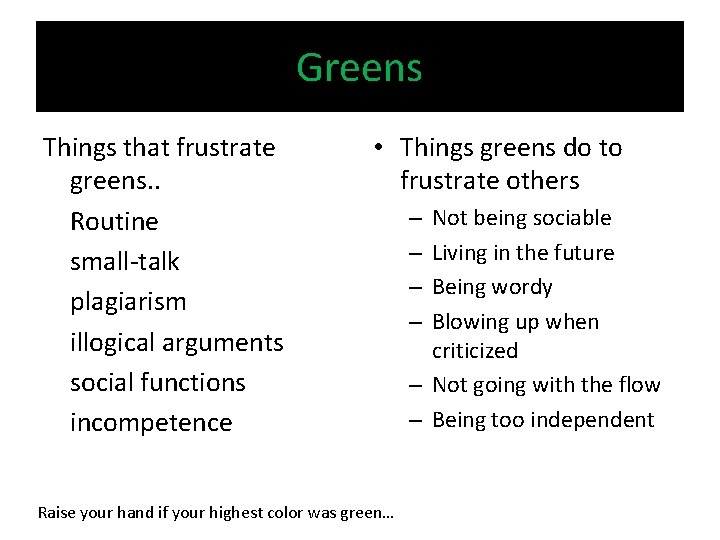 Greens

Things that frustrate greens..

Routine

small-talk

plagiarism

illogical arguments

social functions

incompetence

• Things greens do to frustrate others
  – Not being sociable
  – Living in the future
  – Being wordy
  – Blowing up when criticized
  – Not going with the flow
  – Being too independent

Raise your hand if your highest color was green...